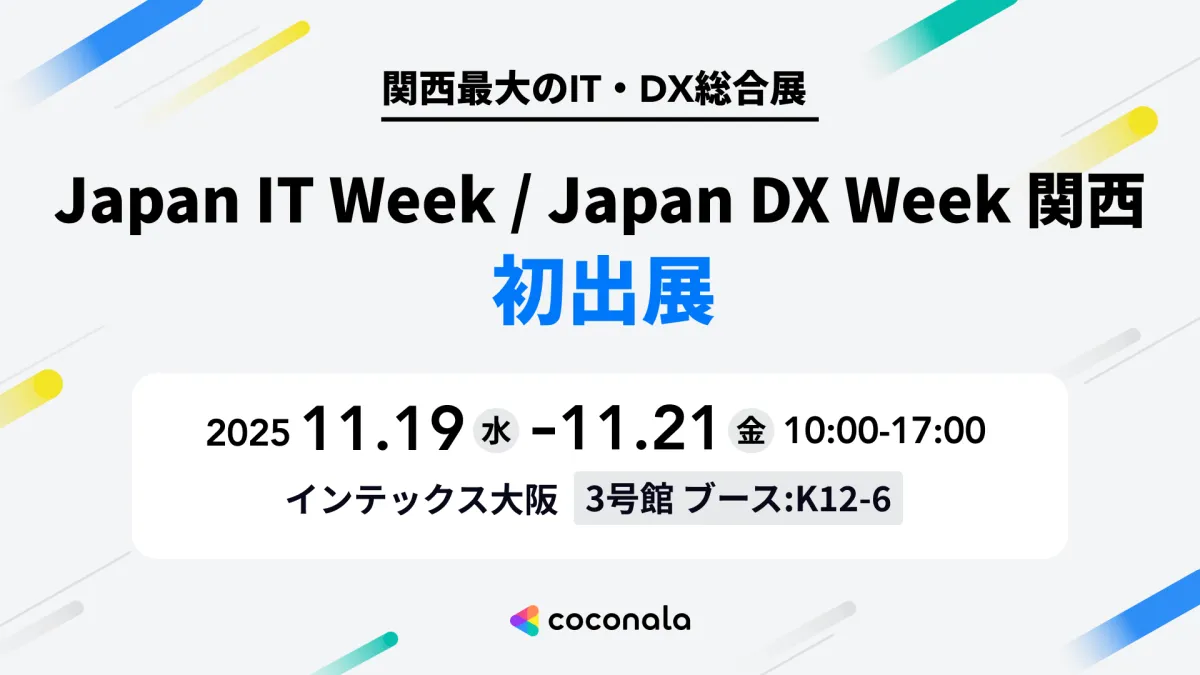 関西最大のIT・DX総合展

Japan IT Week / Japan DX Week 関西
初出展

2025 11.19 水 -11.21 金 10:00-17:00
インテックス大阪 3号館 ブース:K12-6

coconala